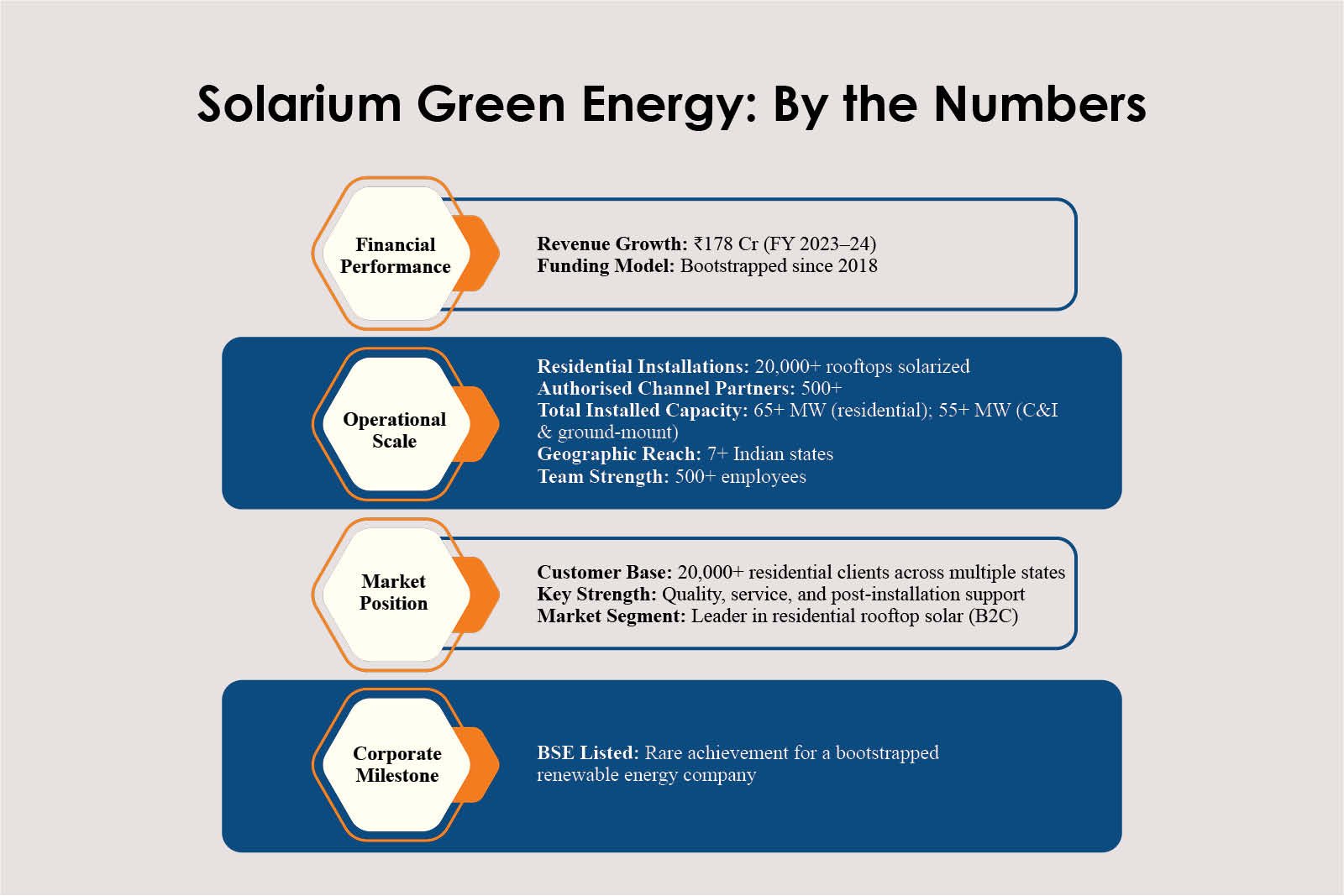 Solarium Green Energy: By the Numbers

Financial Performance

Revenue Growth: ₹178 Cr (FY 2023–24)
Funding Model: Bootstrapped since 2018

Operational Scale

Residential Installations: 20,000+ rooftops solarized
Authorised Channel Partners: 500+
Total Installed Capacity: 65+ MW (residential); 55+ MW (C&I & ground-mount)
Geographic Reach: 7+ Indian states
Team Strength: 500+ employees

Market Position

Customer Base: 20,000+ residential clients across multiple states
Key Strength: Quality, service, and post-installation support
Market Segment: Leader in residential rooftop solar (B2C)

Corporate Milestone

BSE Listed: Rare achievement for a bootstrapped renewable energy company